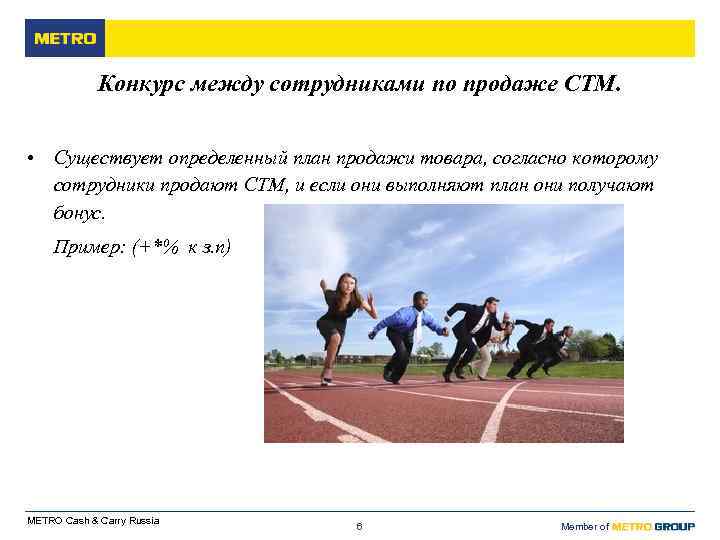 METRO

Конкурс между сотрудниками по продаже СТМ.

• Существует определенный план продажи товара, согласно которому сотрудники продают СТМ, и если они выполняют план они получают бонус.

Пример: (+*% к з.п)

METRO Cash & Carry Russia

6

Member of METRO GROUP